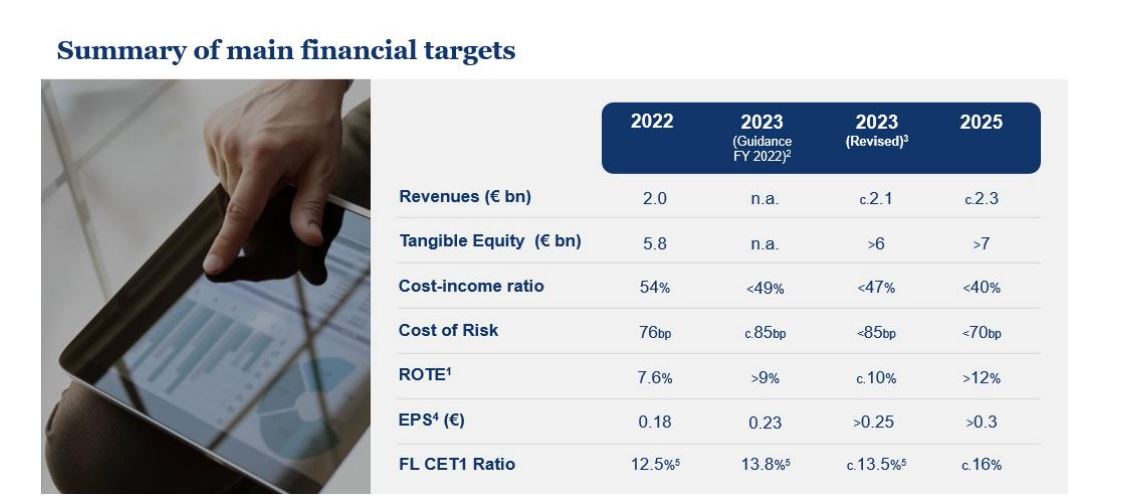 Summary of main financial targets

| | 2022 | 2023 (Guidance FY 2022)$^2$ | 2023 (Revised)$^3$ | 2025 |
|---|---|---|---|---|
| Revenues (€ bn) | 2.0 | n.a. | c.2.1 | c.2.3 |
| Tangible Equity (€ bn) | 5.8 | n.a. | >6 | >7 |
| Cost-income ratio | 54% | <49% | <47% | <40% |
| Cost of Risk | 76bp | c.85bp | <85bp | <70bp |
| ROTE$^1$ | 7.6% | >9% | c.10% | >12% |
| EPS$^4$ (€) | 0.18 | 0.23 | >0.25 | >0.3 |
| FL CET1 Ratio | 12.5%$^5$ | 13.8%$^5$ | c.13.5%$^5$ | c.16% |